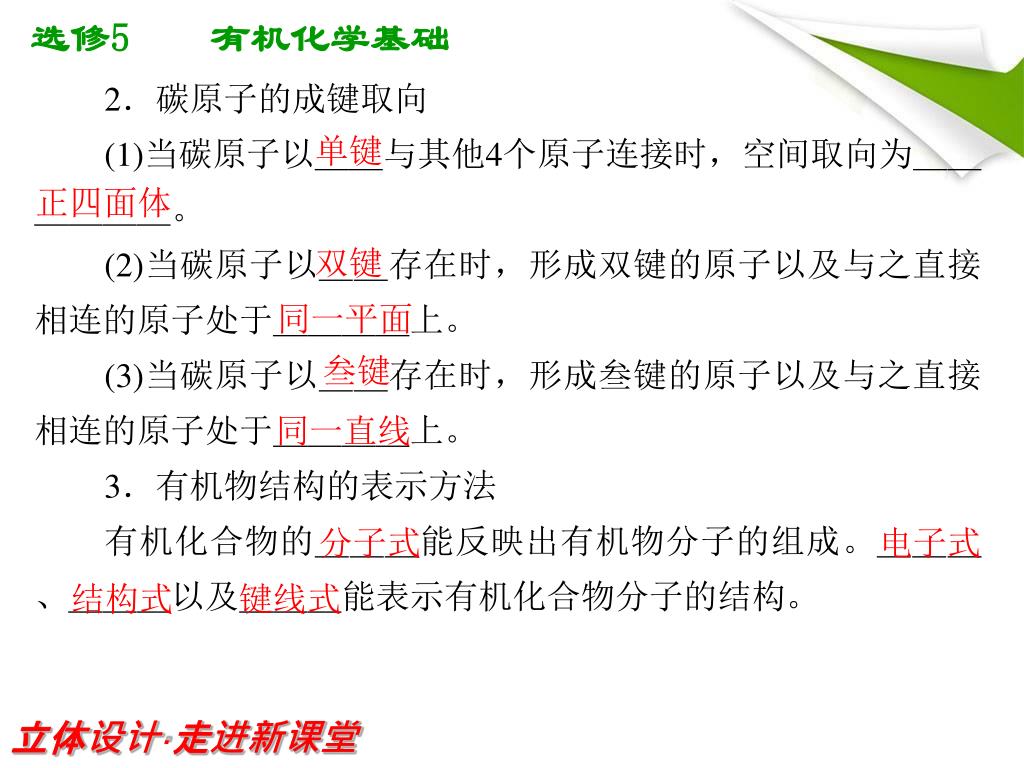 选修5　　有机化学基础

2．碳原子的成键取向

(1)当碳原子以单键与其他4个原子连接时，空间取向为正四面体。

(2)当碳原子以双键存在时，形成双键的原子以及与之直接相连的原子处于同一平面上。

(3)当碳原子以叁键存在时，形成叁键的原子以及与之直接相连的原子处于同一直线上。

3．有机物结构的表示方法

有机化合物的分子式能反映出有机物分子的组成。电子式、结构式以及键线式能表示有机化合物分子的结构。

立体设计·走进新课堂